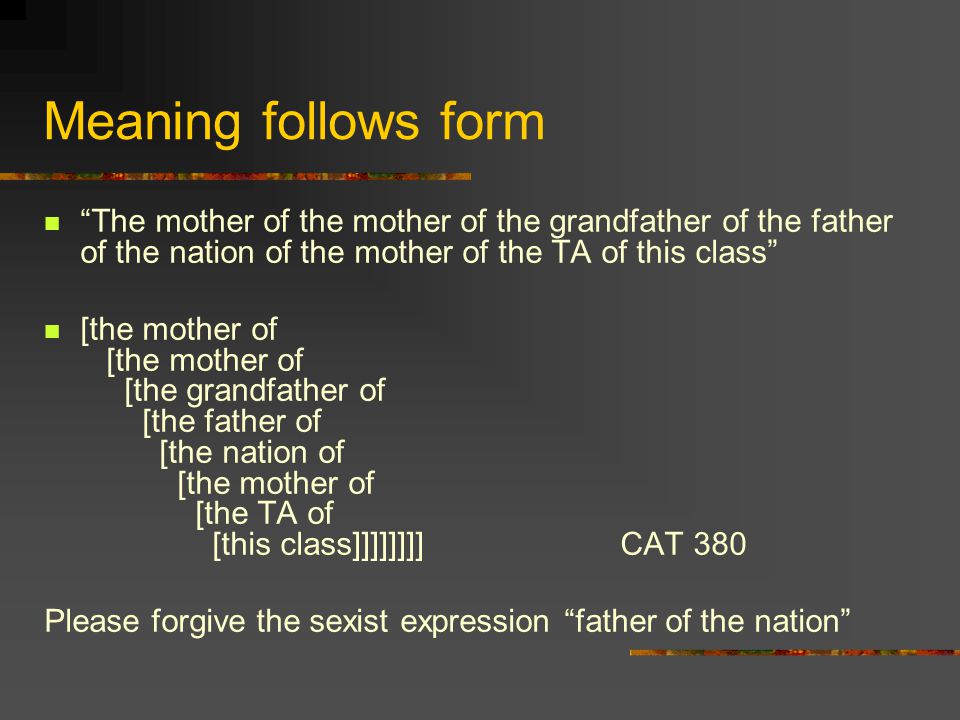 Meaning follows form

“The mother of the mother of the grandfather of the father of the nation of the mother of the TA of this class”

[the mother of
[the mother of
[the grandfather of
[the father of
[the nation of
[the mother of
[the TA of
[this class]]]]]]]] CAT 380

Please forgive the sexist expression “father of the nation”